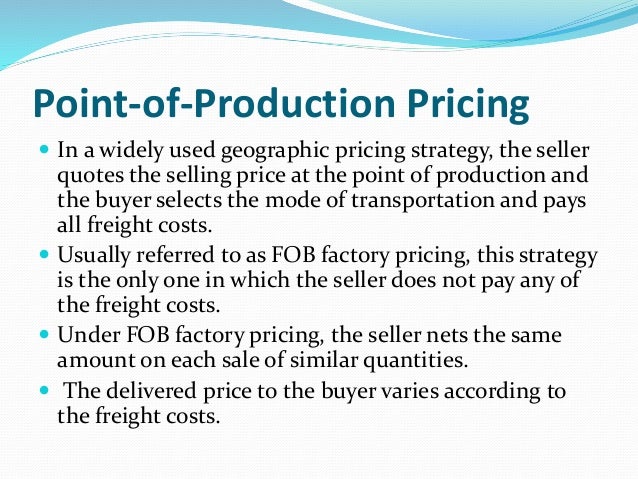 Point-of-Production Pricing

- In a widely used geographic pricing strategy, the seller quotes the selling price at the point of production and the buyer selects the mode of transportation and pays all freight costs.
- Usually referred to as FOB factory pricing, this strategy is the only one in which the seller does not pay any of the freight costs.
- Under FOB factory pricing, the seller nets the same amount on each sale of similar quantities.
- The delivered price to the buyer varies according to the freight costs.